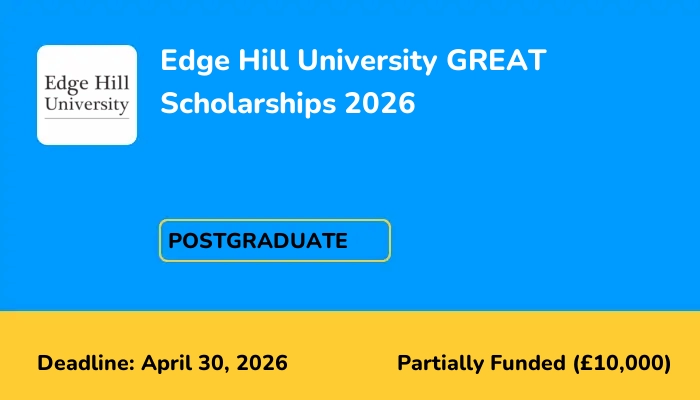 Edge Hill University

Edge Hill University GREAT Scholarships 2026

POSTGRADUATE

Deadline: April 30, 2026

Partially Funded (£10,000)